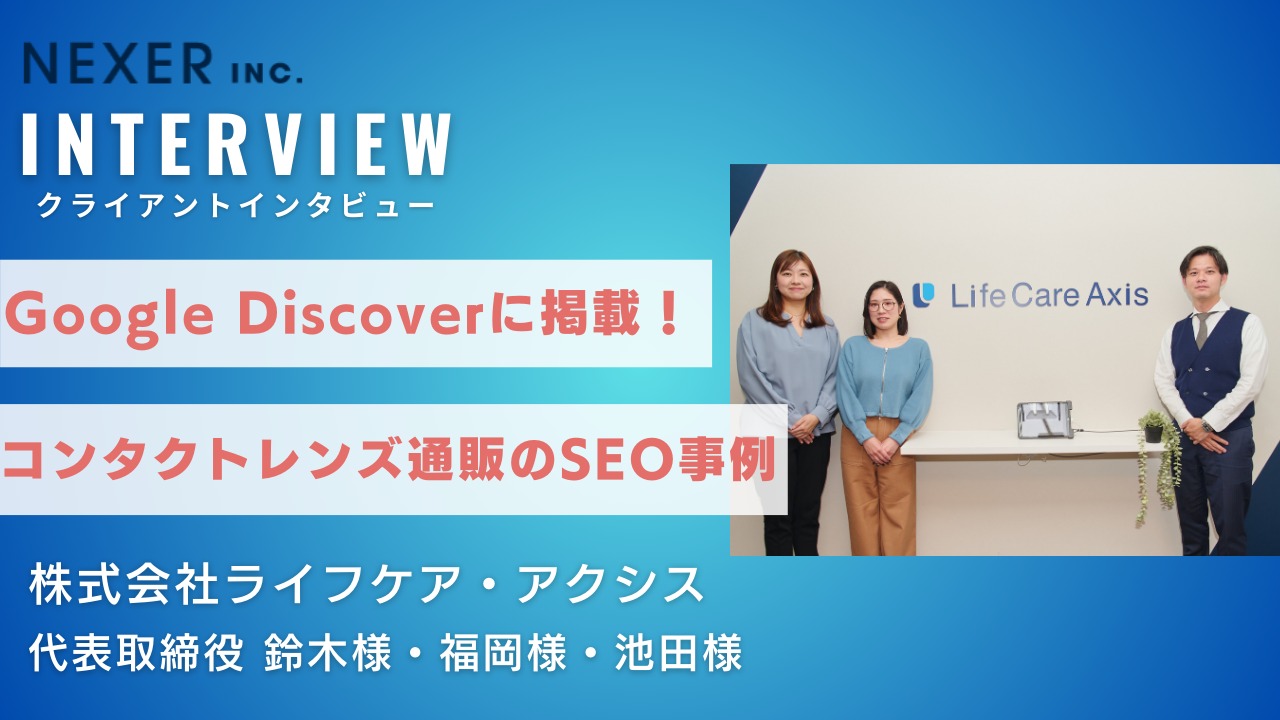 NEXER INC.

INTERVIEW
クライアントインタビュー

Google Discoverに掲載！

コンタクトレンズ通販のSEO事例

Life Care Axis

株式会社ライフケア・アクシス
代表取締役 鈴木様・福岡様・池田様